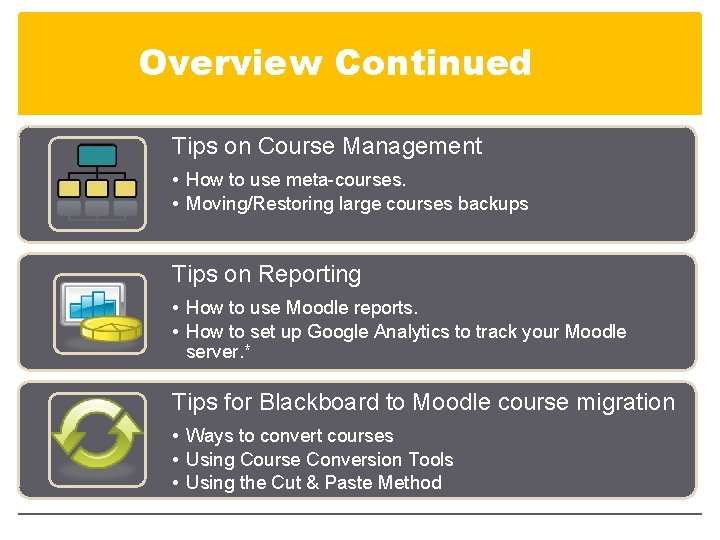 Overview Continued

Tips on Course Management

• How to use meta-courses.
• Moving/Restoring large courses backups

Tips on Reporting

• How to use Moodle reports.
• How to set up Google Analytics to track your Moodle server.*

Tips for Blackboard to Moodle course migration

• Ways to convert courses
• Using Course Conversion Tools
• Using the Cut & Paste Method